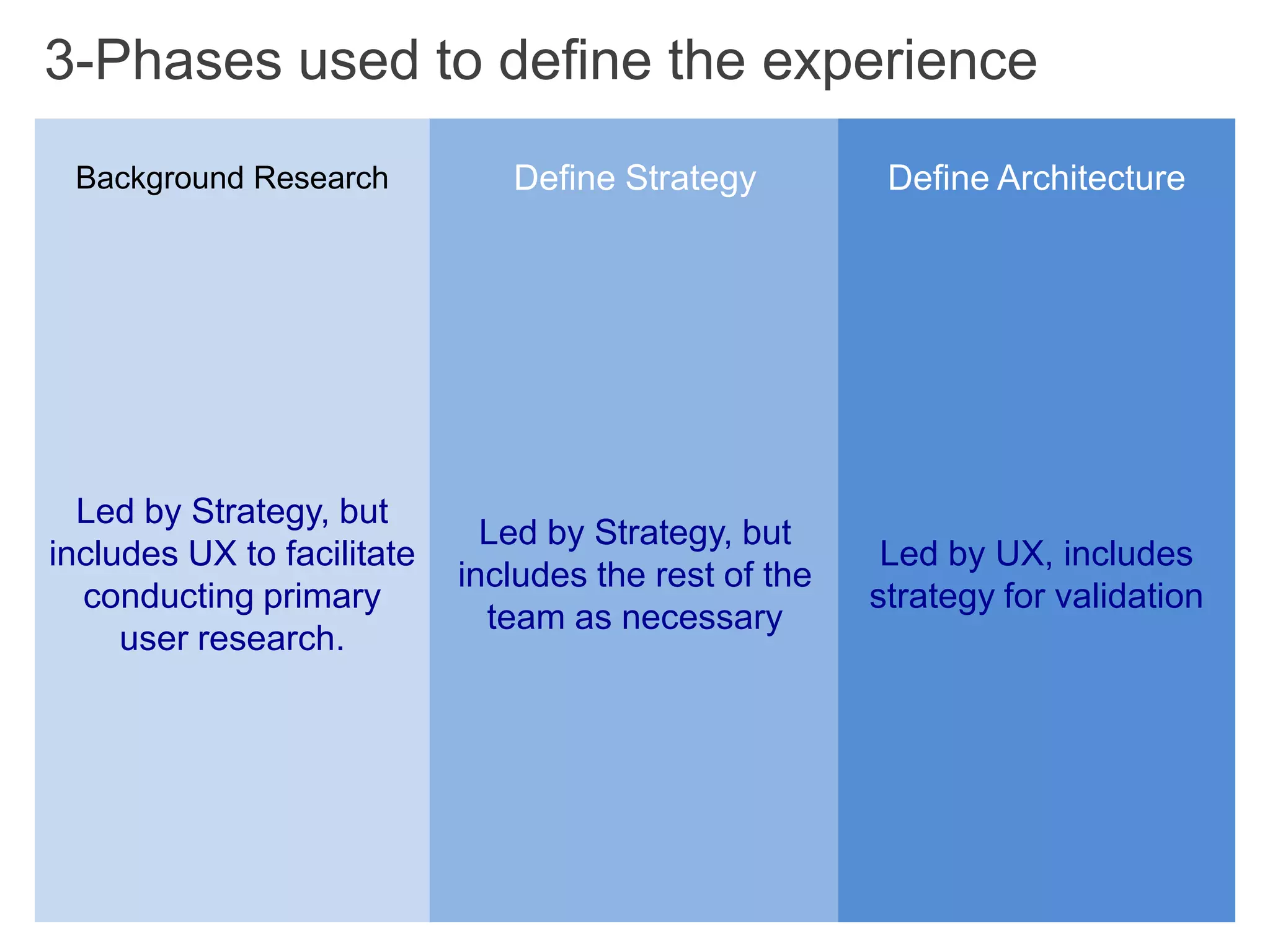 3-Phases used to define the experience

Background Research

Led by Strategy, but includes UX to facilitate conducting primary user research.

Define Strategy

Led by Strategy, but includes the rest of the team as necessary

Define Architecture

Led by UX, includes strategy for validation